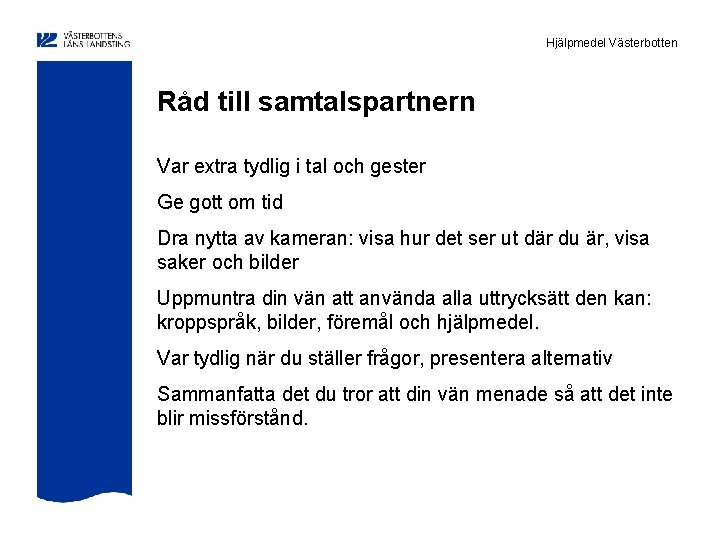 VÄSTERBOTTENS LÄNS LANDSTING

Hjälpmedel Västerbotten

Råd till samtalspartnern

Var extra tydlig i tal och gester

Ge gott om tid

Dra nytta av kameran: visa hur det ser ut där du är, visa saker och bilder

Uppmuntra din vän att använda alla uttrycksätt den kan: kroppspråk, bilder, föremål och hjälpmedel.

Var tydlig när du ställer frågor, presentera alternativ

Sammanfatta det du tror att din vän menade så att det inte blir missförstånd.